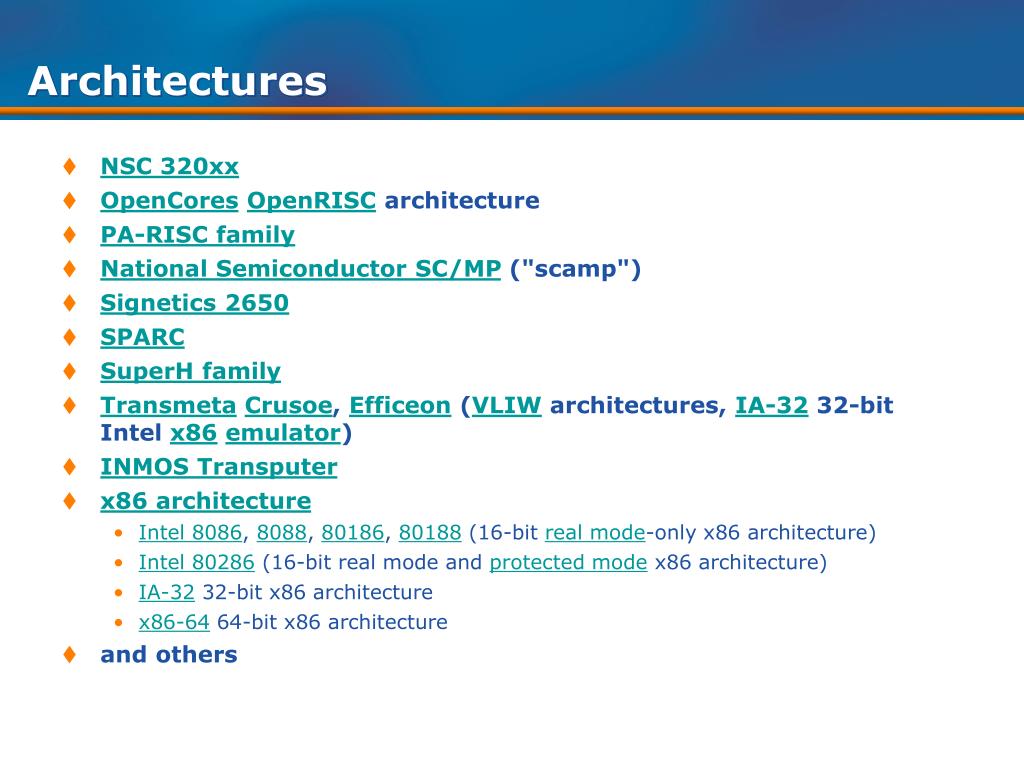 Architectures

♦ NSC 320xx
♦ OpenCores OpenRISC architecture
♦ PA-RISC family
♦ National Semiconductor SC/MP ("scamp")
♦ Signetics 2650
♦ SPARC
♦ SuperH family
♦ Transmeta Crusoe, Efficeon (VLIW architectures, IA-32 32-bit Intel x86 emulator)
♦ INMOS Transputer
♦ x86 architecture
• Intel 8086, 8088, 80186, 80188 (16-bit real mode-only x86 architecture)
• Intel 80286 (16-bit real mode and protected mode x86 architecture)
• IA-32 32-bit x86 architecture
• x86-64 64-bit x86 architecture
♦ and others